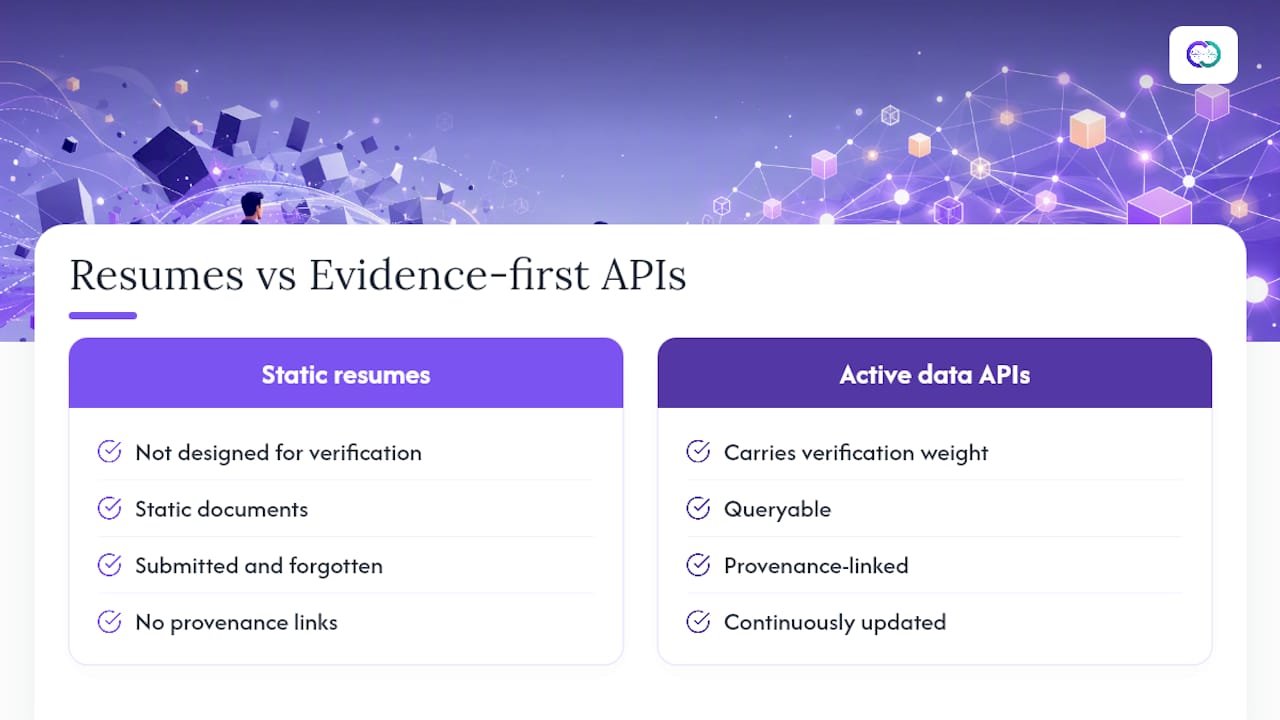 Resumes vs Evidence-first APIs

Static resumes

Not designed for verification

Static documents

Submitted and forgotten

No provenance links

Active data APIs

Carries verification weight

Queryable

Provenance-linked

Continuously updated